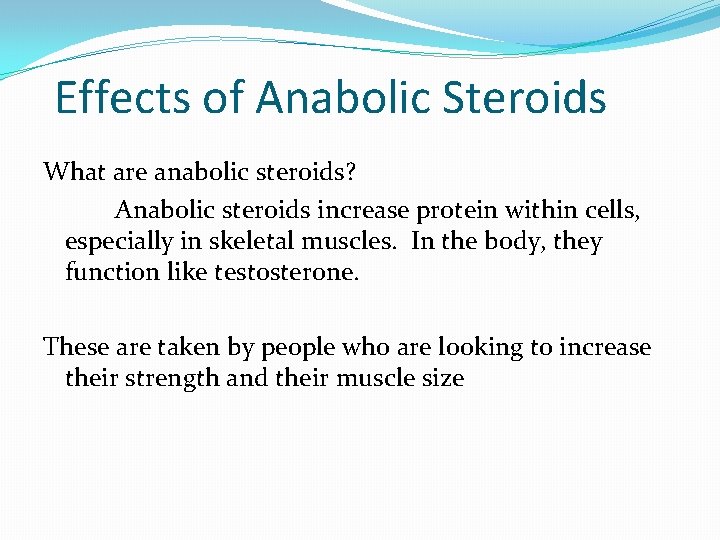 Effects of Anabolic Steroids

What are anabolic steroids?

Anabolic steroids increase protein within cells, especially in skeletal muscles. In the body, they function like testosterone.

These are taken by people who are looking to increase their strength and their muscle size